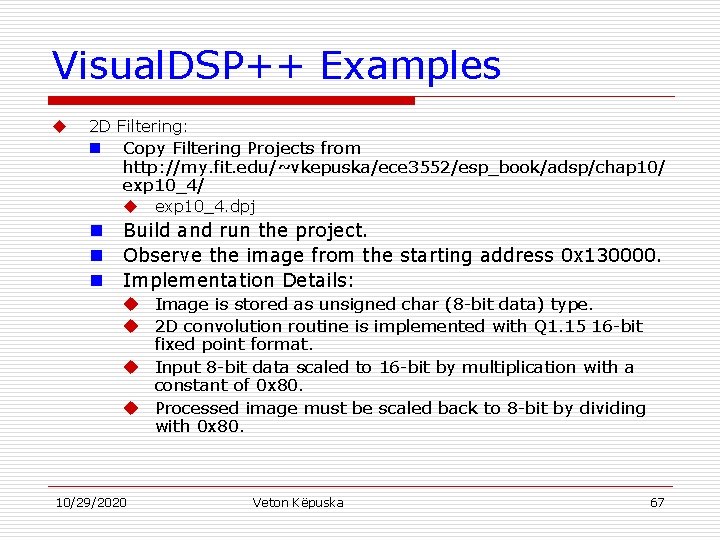 VisualDSP++ Examples

2D Filtering:

Copy Filtering Projects from http://my.fit.edu/~vkepuska/ece3552/esp_book/adsp/chap10/exp10_4/

exp10_4.dpj

Build and run the project.

Observe the image from the starting address 0x130000.

Implementation Details:

Image is stored as unsigned char (8-bit data) type.

2D convolution routine is implemented with Q1.15 16-bit fixed point format.

Input 8-bit data scaled to 16-bit by multiplication with a constant of 0x80.

Processed image must be scaled back to 8-bit by dividing with 0x80.

10/29/2020 Veton Këpuska 67